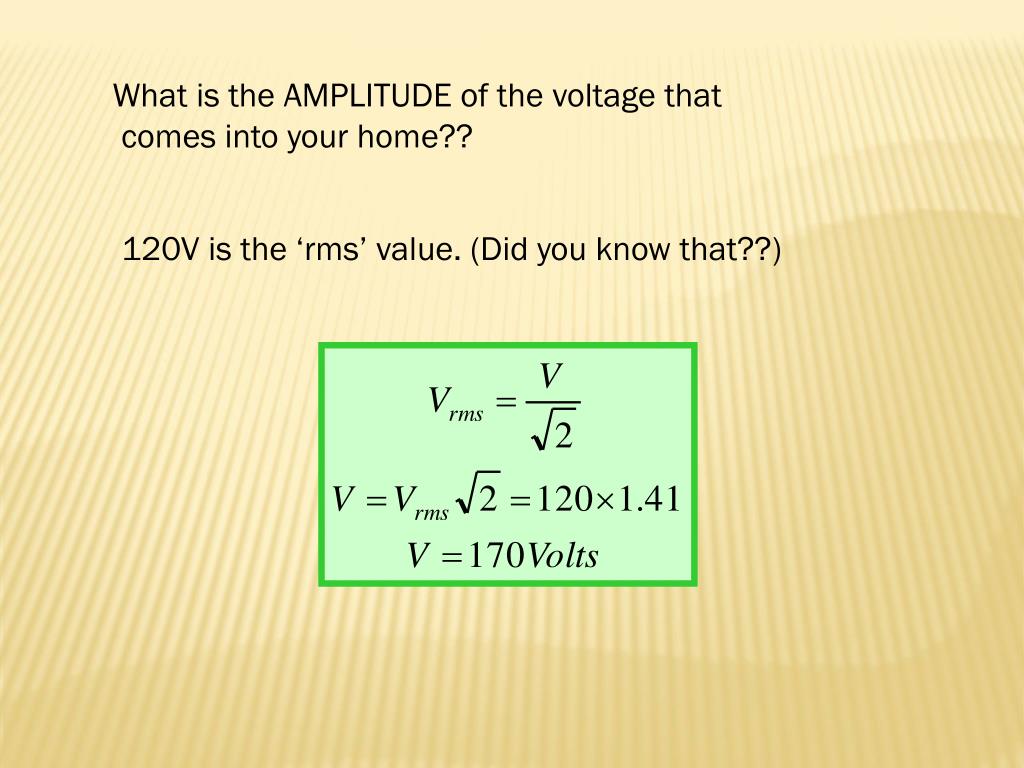 What is the AMPLITUDE of the voltage that comes into your home??

120V is the ‘rms’ value. (Did you know that??)

$V_{rms} = \frac{V}{\sqrt{2}}$

$V = V_{rms}\sqrt{2} = 120 \times 1.41$

$V = 170 Volts$